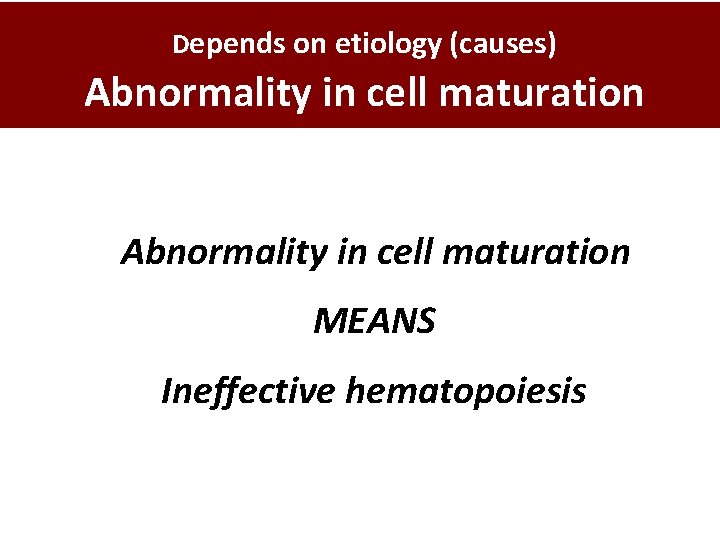 Depends on etiology (causes)
Abnormality in cell maturation

Abnormality in cell maturation

MEANS

Ineffective hematopoiesis